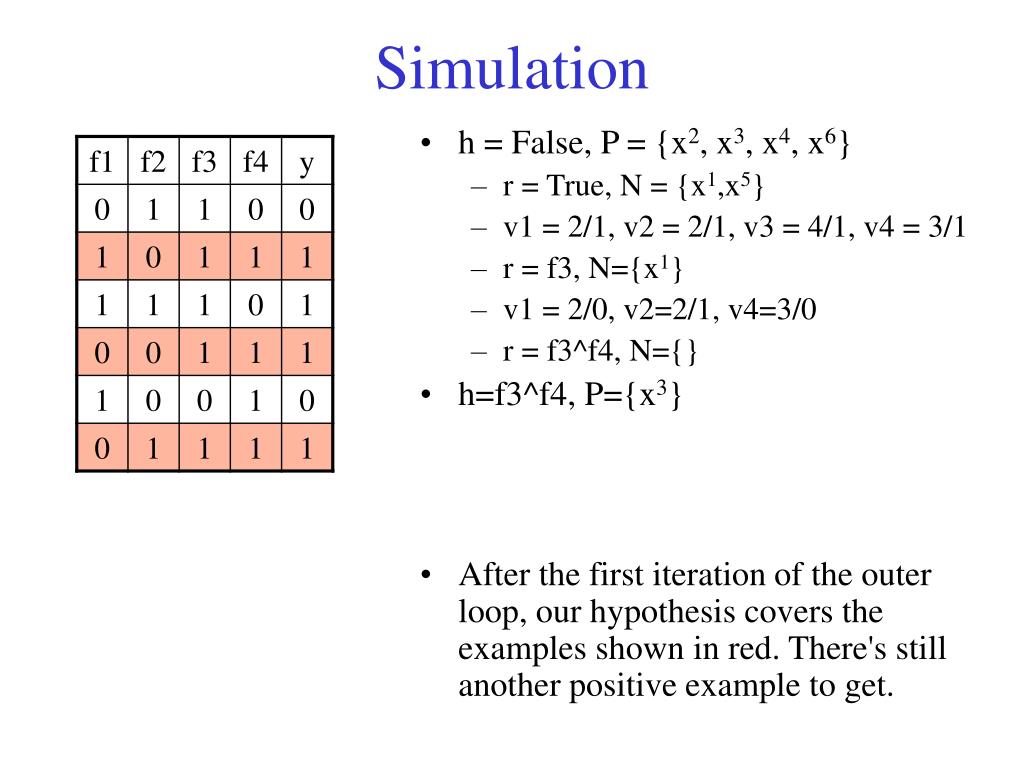 Simulation

| f1 | f2 | f3 | f4 | y |
|---|---|---|---|---|
| 0 | 1 | 1 | 0 | 0 |
| 1 | 0 | 1 | 1 | 1 |
| 1 | 1 | 1 | 0 | 1 |
| 0 | 0 | 1 | 1 | 1 |
| 1 | 0 | 0 | 1 | 0 |
| 0 | 1 | 1 | 1 | 1 |

• h = False, P = {$x^2$, $x^3$, $x^4$, $x^6$}
– r = True, N = {$x^1$,$x^5$}
– v1 = 2/1, v2 = 2/1, v3 = 4/1, v4 = 3/1
– r = f3, N={$x^1$}
– v1 = 2/0, v2=2/1, v4=3/0
– r = f3^f4, N={}
• h=f3^f4, P={$x^3$}

• After the first iteration of the outer loop, our hypothesis covers the examples shown in red. There's still another positive example to get.